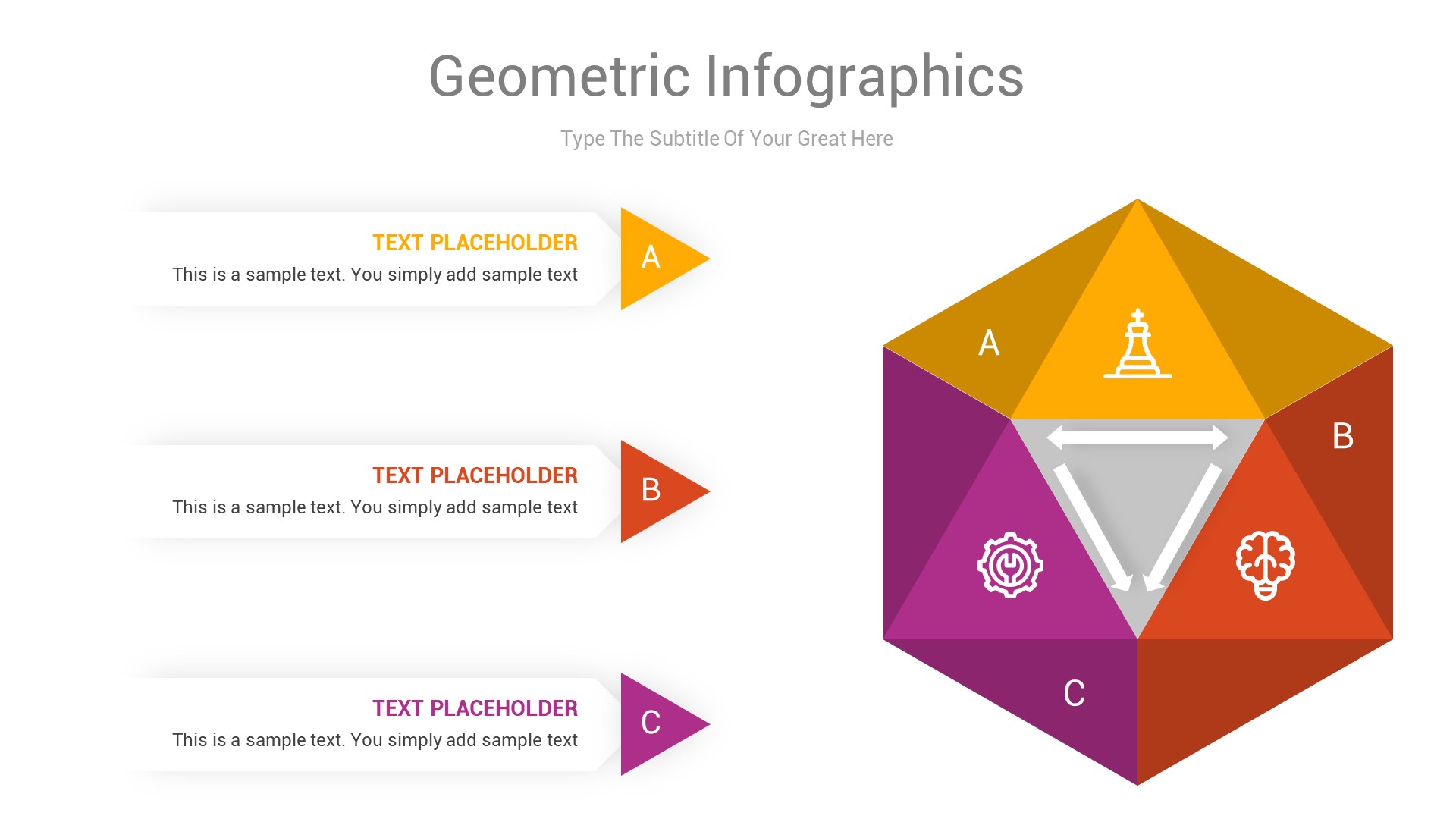 Geometric Infographics

Type The Subtitle Of Your Great Here

TEXT PLACEHOLDER
This is a sample text. You simply add sample text

A

TEXT PLACEHOLDER
This is a sample text. You simply add sample text

B

TEXT PLACEHOLDER
This is a sample text. You simply add sample text

C

A

B

C